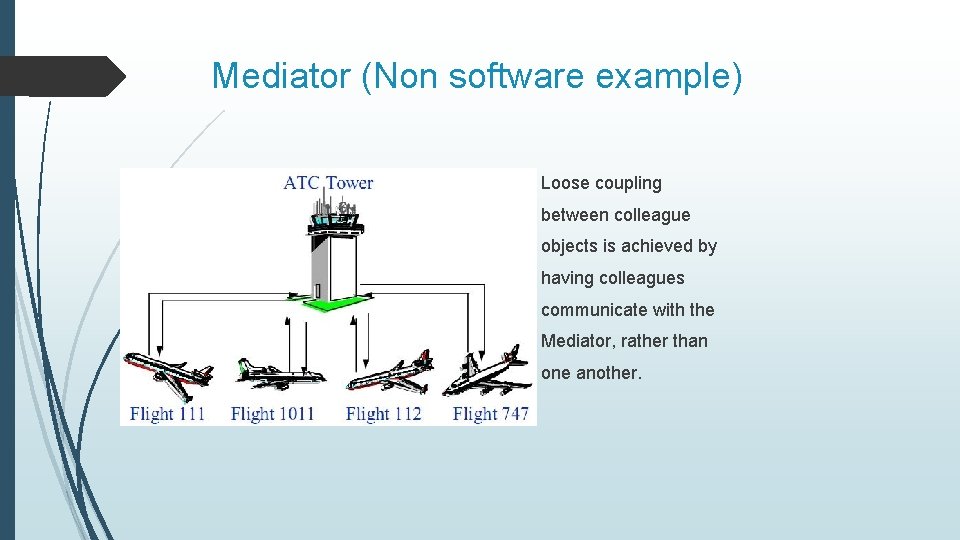 Mediator (Non software example)

ATC Tower

Flight 111 Flight 1011 Flight 112 Flight 747

Loose coupling between colleague objects is achieved by having colleagues communicate with the Mediator, rather than one another.